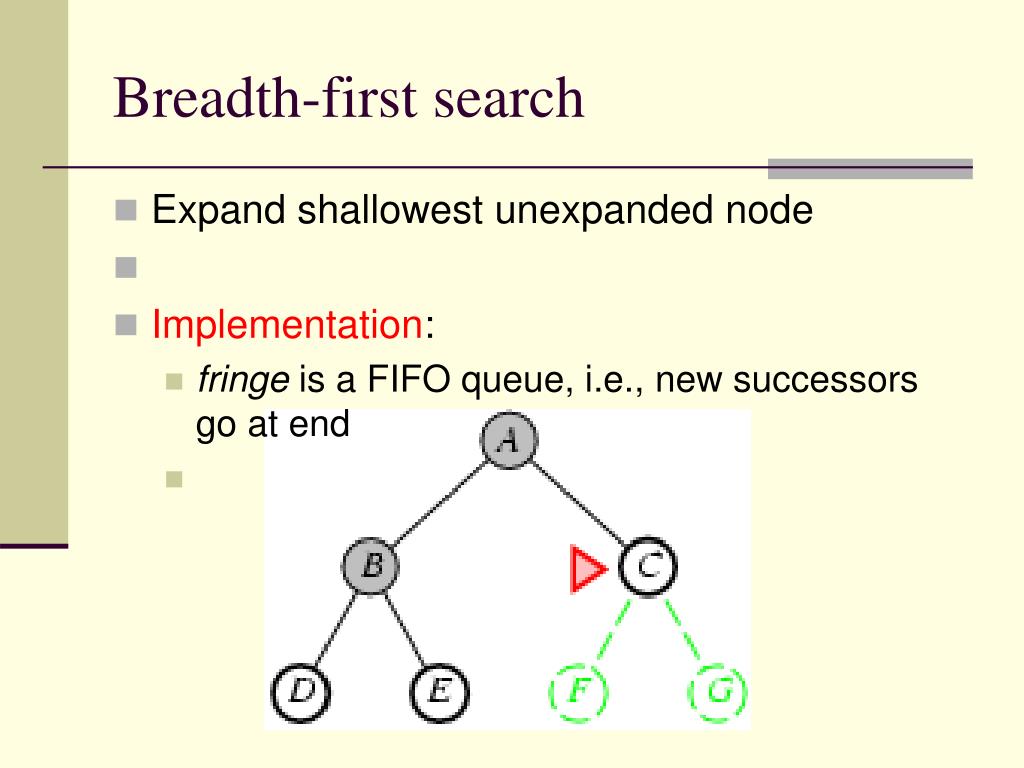 Breadth-first search

Expand shallowest unexpanded node

Implementation:

fringe is a FIFO queue, i.e., new successors go at end

A

B

C

D

E

F

G